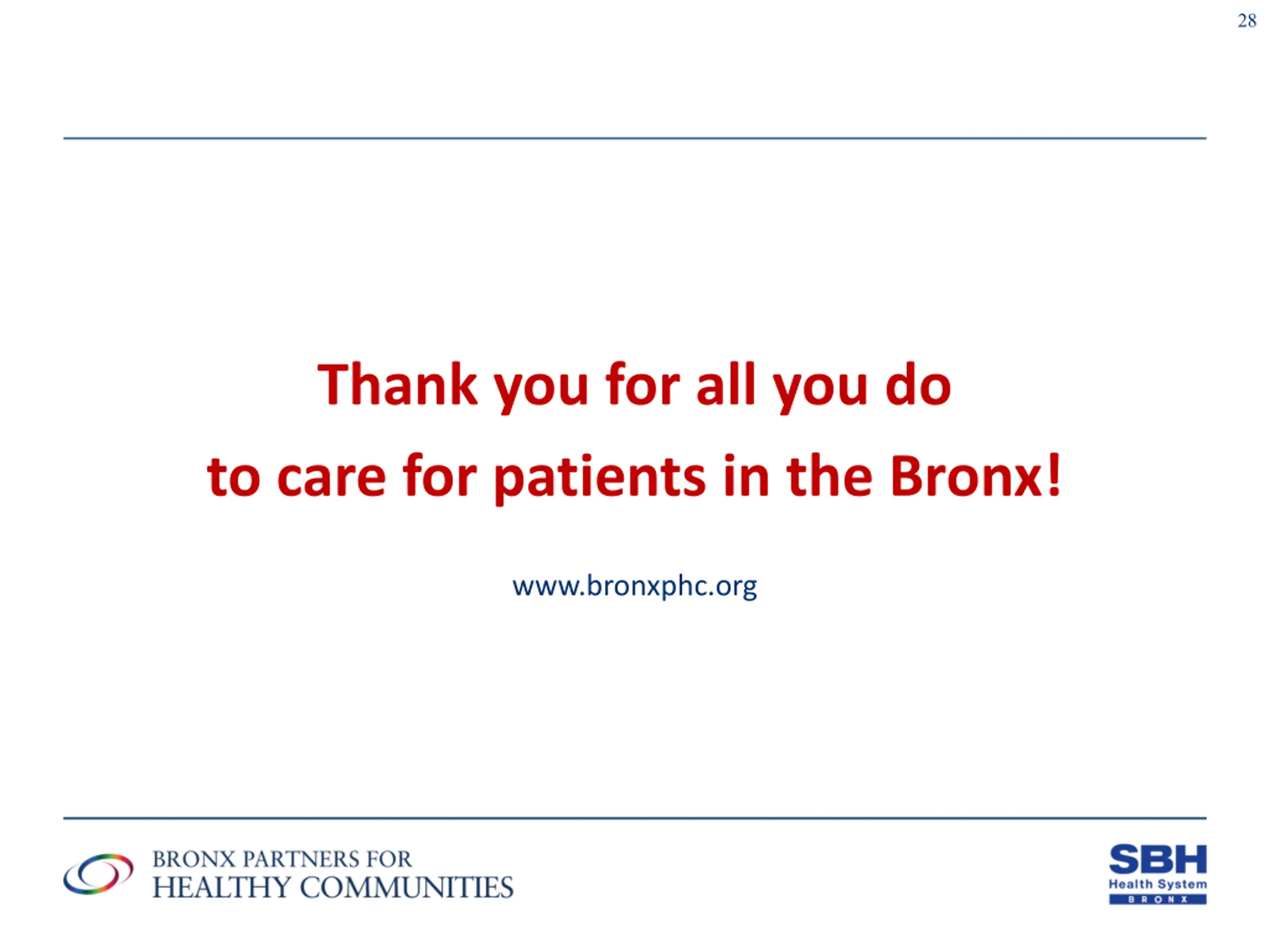 28

Thank you for all you do
to care for patients in the Bronx!

www.bronxphc.org

BRONX PARTNERS FOR
HEALTHY COMMUNITIES

SBH
Health System
BRONX